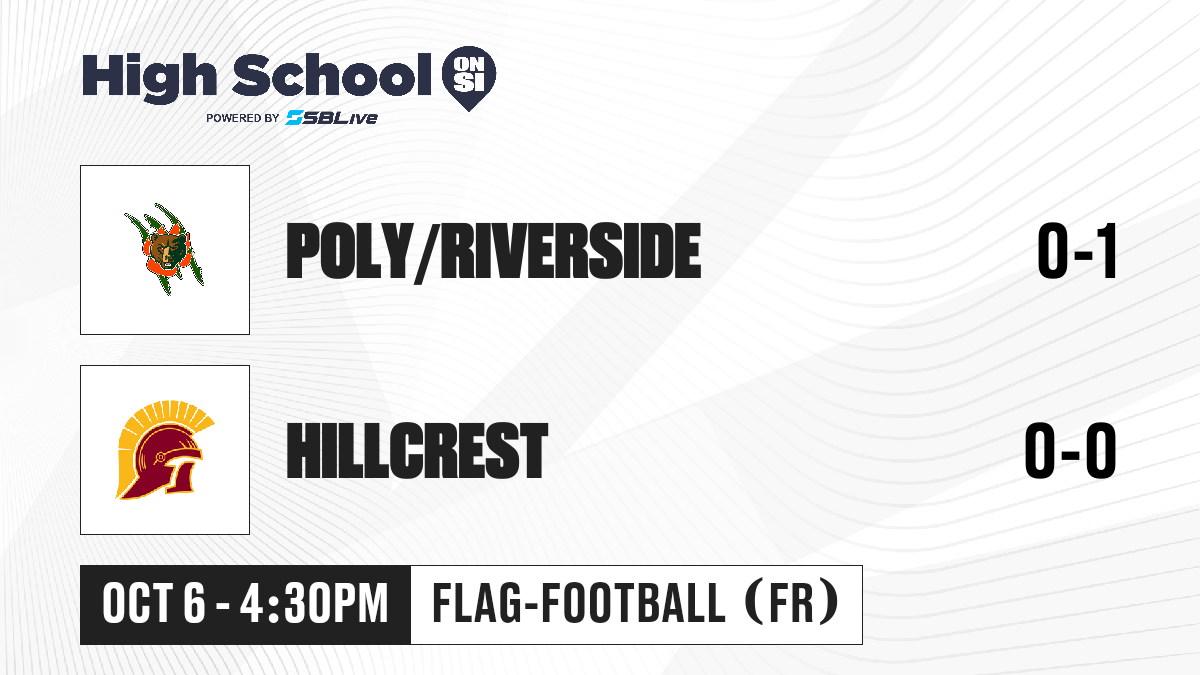 High School ON SI
POWERED BY SBLive

POLY/RIVERSIDE 0-1

HILLCREST 0-0

OCT 6 - 4:30PM FLAG-FOOTBALL (FR)